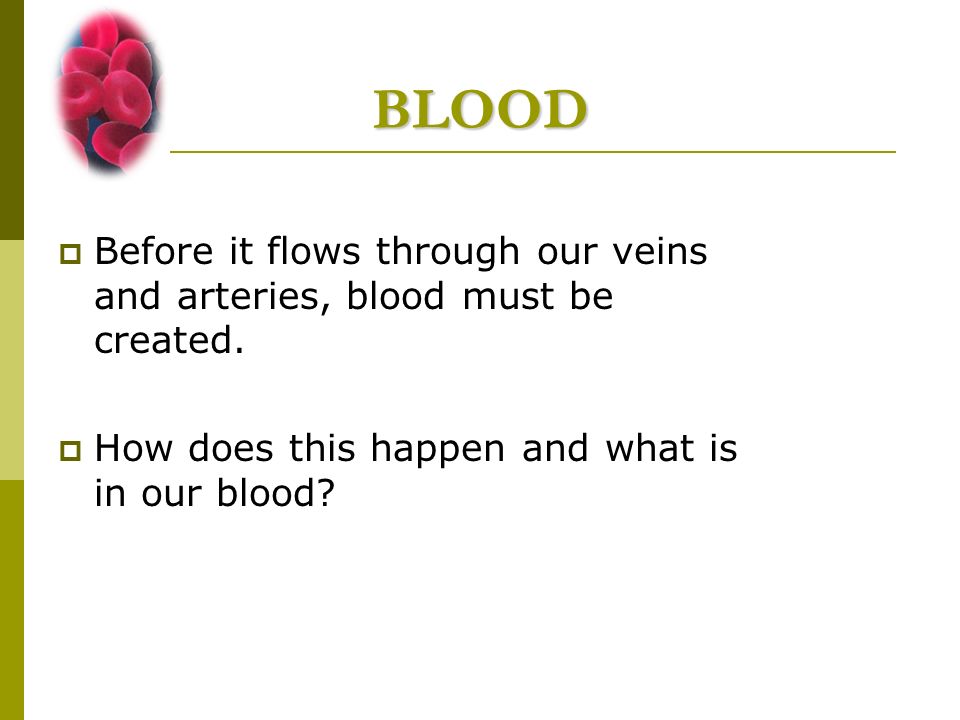 BLOOD

Before it flows through our veins and arteries, blood must be created.

How does this happen and what is in our blood?